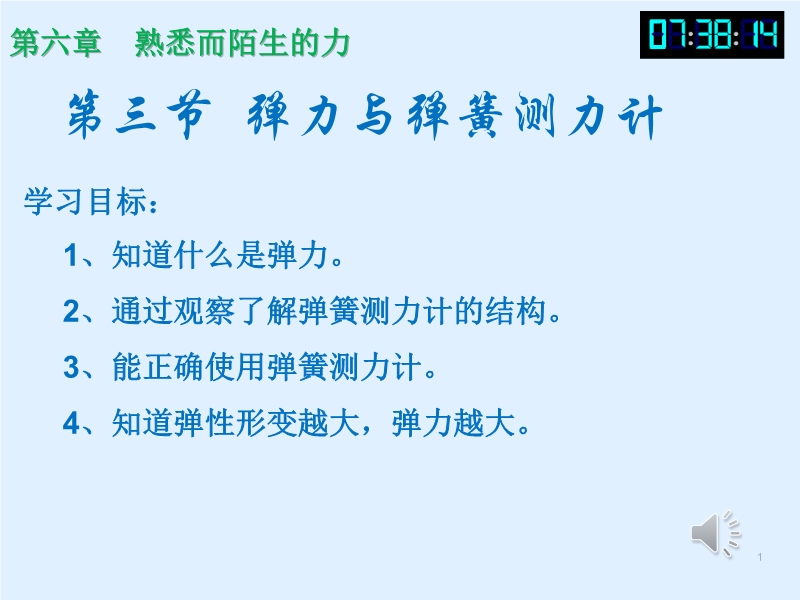 第六章　熟悉而陌生的力

07:38:14

第三节 弹力与弹簧测力计

学习目标：

1、知道什么是弹力。

2、通过观察了解弹簧测力计的结构。

3、能正确使用弹簧测力计。

4、知道弹性形变越大，弹力越大。

1